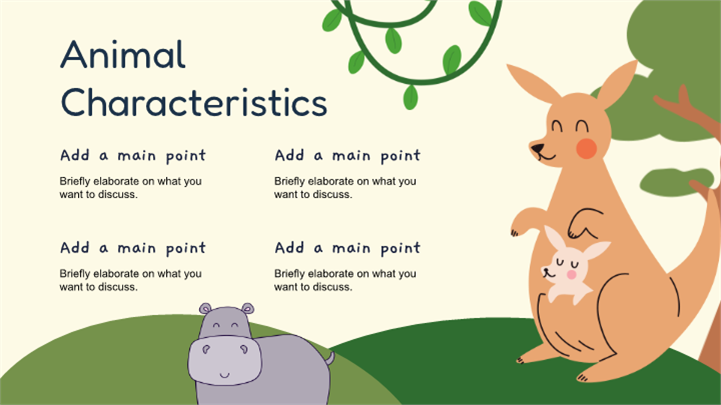 Animal Characteristics

Add a main point

Briefly elaborate on what you want to discuss.

Add a main point

Briefly elaborate on what you want to discuss.

Add a main point

Briefly elaborate on what you want to discuss.

Add a main point

Briefly elaborate on what you want to discuss.